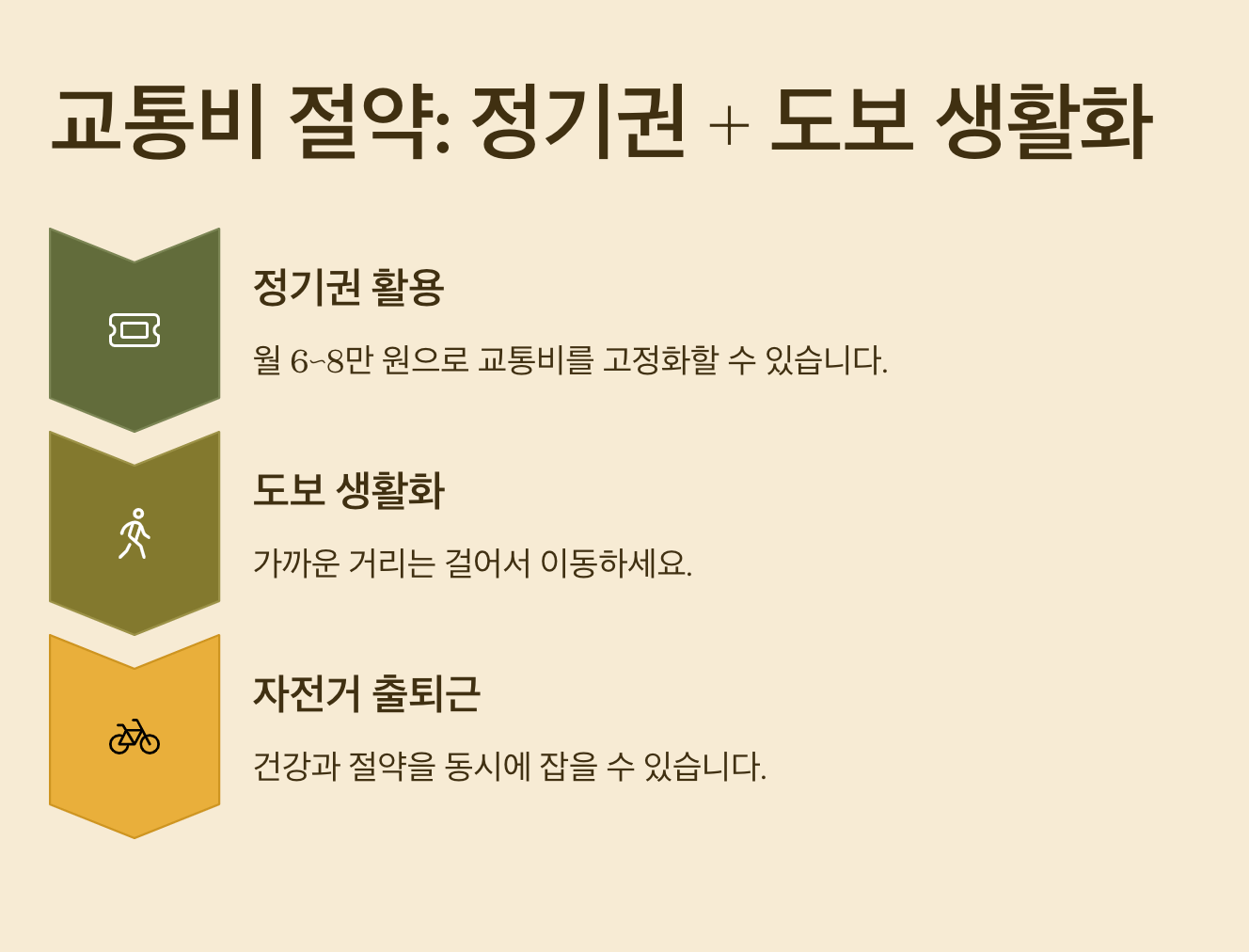 교통비 절약: 정기권 + 도보 생활화

정기권 활용

월 6~8만 원으로 교통비를 고정화할 수 있습니다.

도보 생활화

가까운 거리는 걸어서 이동하세요.

자전거 출퇴근

건강과 절약을 동시에 잡을 수 있습니다.